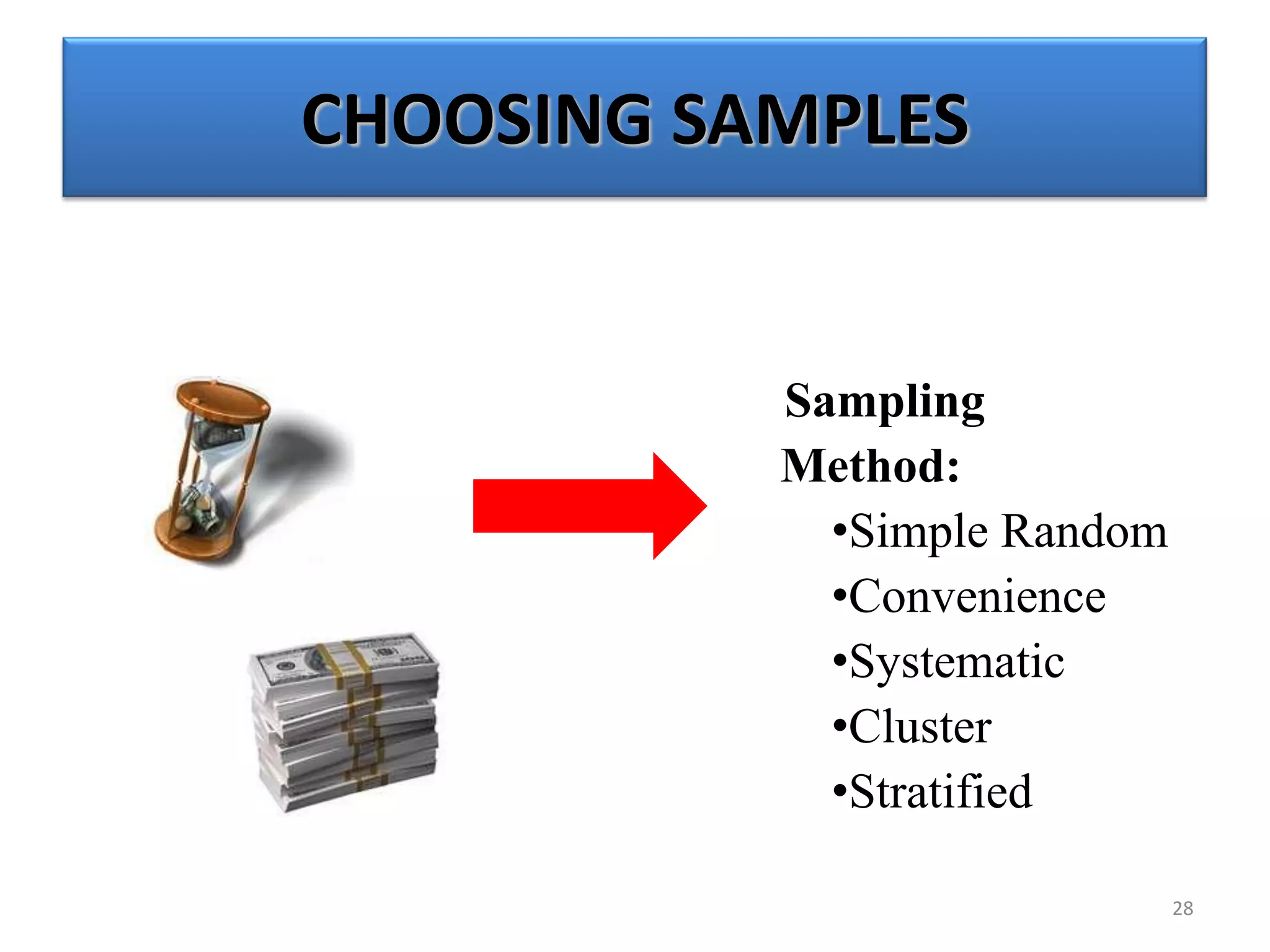 CHOOSING SAMPLES

Sampling Method:

•Simple Random
•Convenience
•Systematic
•Cluster
•Stratified

28